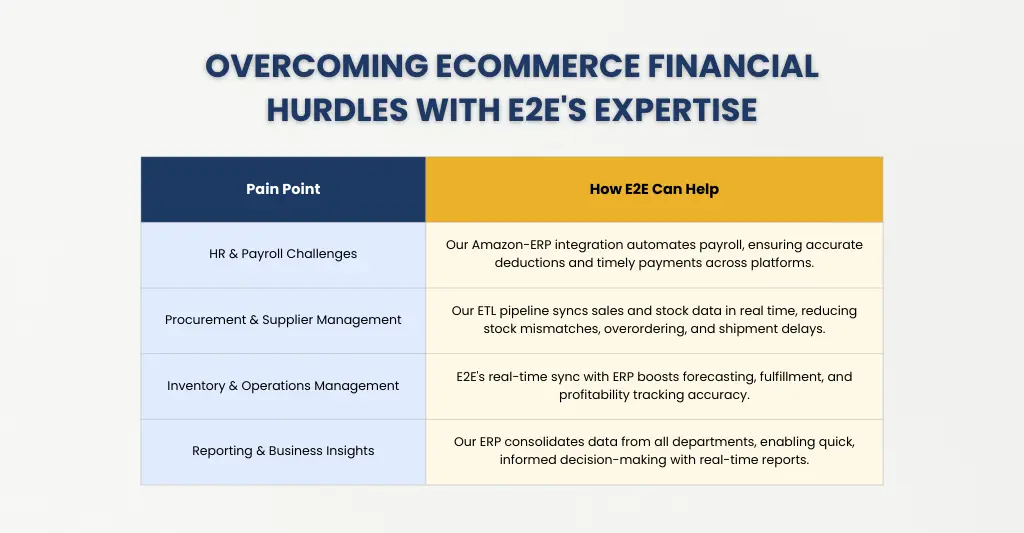 OVERCOMING ECOMMERCE FINANCIAL HURDLES WITH E2E'S EXPERTISE

| Pain Point | How E2E Can Help |
|---|---|
| HR & Payroll Challenges | Our Amazon-ERP integration automates payroll, ensuring accurate deductions and timely payments across platforms. |
| Procurement & Supplier Management | Our ETL pipeline syncs sales and stock data in real time, reducing stock mismatches, overordering, and shipment delays. |
| Inventory & Operations Management | E2E's real-time sync with ERP boosts forecasting, fulfillment, and profitability tracking accuracy. |
| Reporting & Business Insights | Our ERP consolidates data from all departments, enabling quick, informed decision-making with real-time reports. |